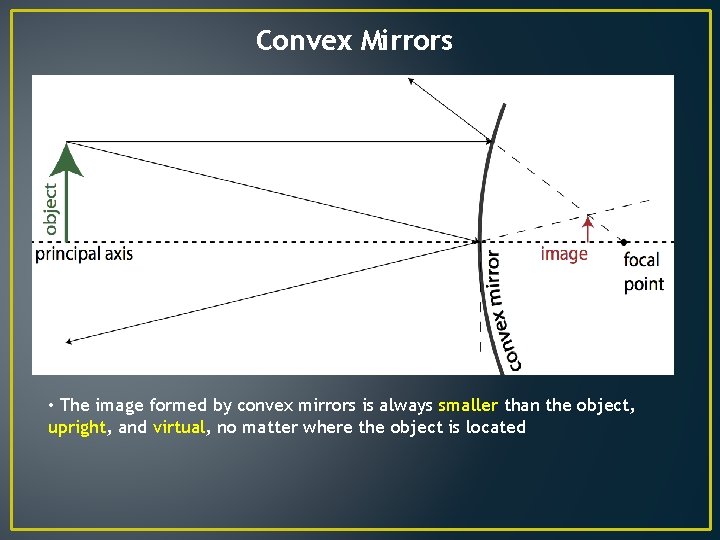 Convex Mirrors

object

principal axis

convex mirror

image

focal point

• The image formed by convex mirrors is always smaller than the object, upright, and virtual, no matter where the object is located